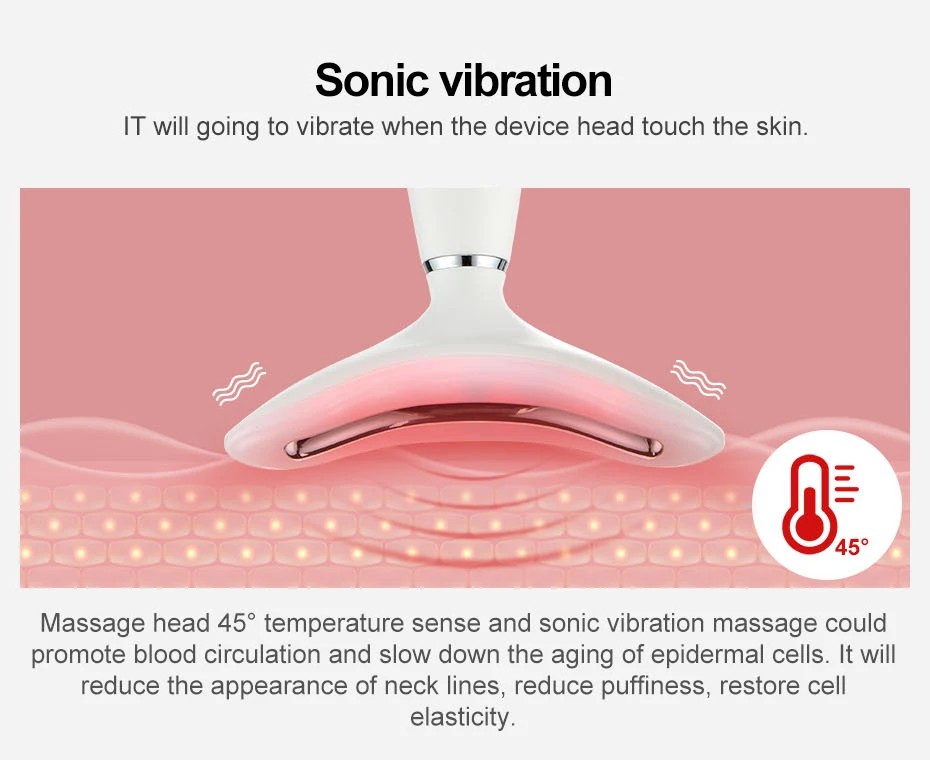 Sonic vibration

IT will going to vibrate when the device head touch the skin.

45°

Massage head 45° temperature sense and sonic vibration massage could promote blood circulation and slow down the aging of epidermal cells. It will reduce the appearance of neck lines, reduce puffiness, restore cell elasticity.